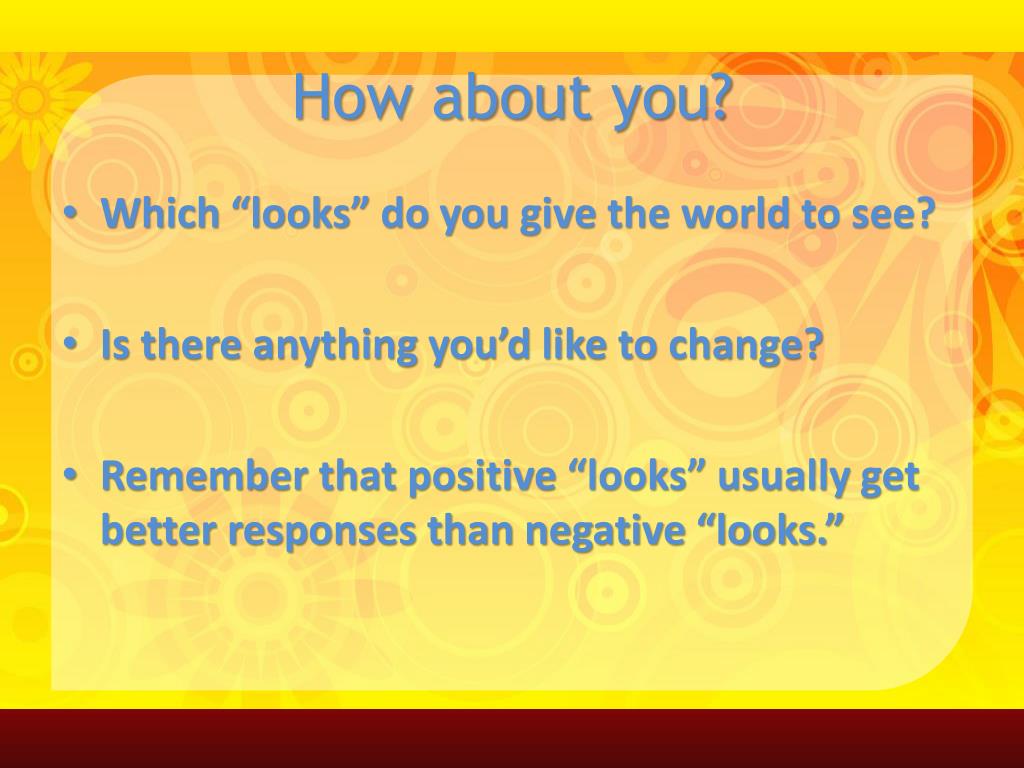 How about you?

• Which “looks” do you give the world to see?

• Is there anything you’d like to change?

• Remember that positive “looks” usually get better responses than negative “looks.”